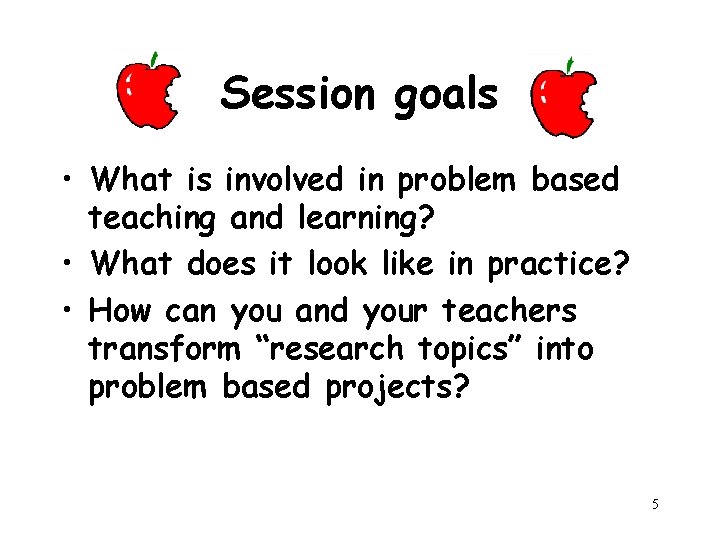 Session goals

• What is involved in problem based teaching and learning?
• What does it look like in practice?
• How can you and your teachers transform “research topics” into problem based projects?

5